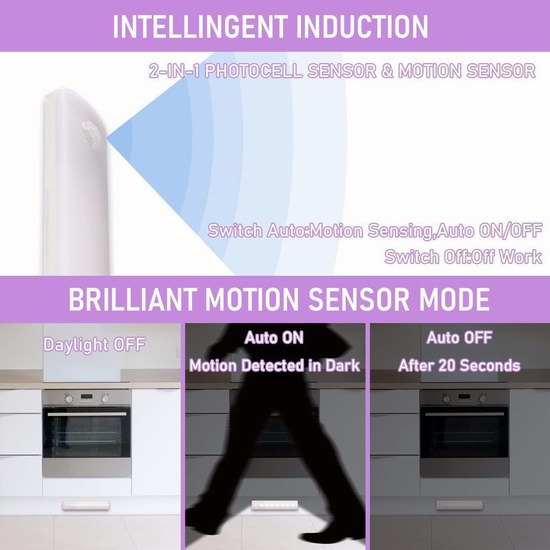 INTELLINGENT INDUCTION

2-IN-1 PHOTOCELL SENSOR & MOTION SENSOR

Switch Auto:Motion Sensing,Auto ON/OFF

Switch Off:Off Work

BRILLIANT MOTION SENSOR MODE

Daylight OFF

Auto ON

Motion Detected in Dark

Auto OFF

After 20 Seconds